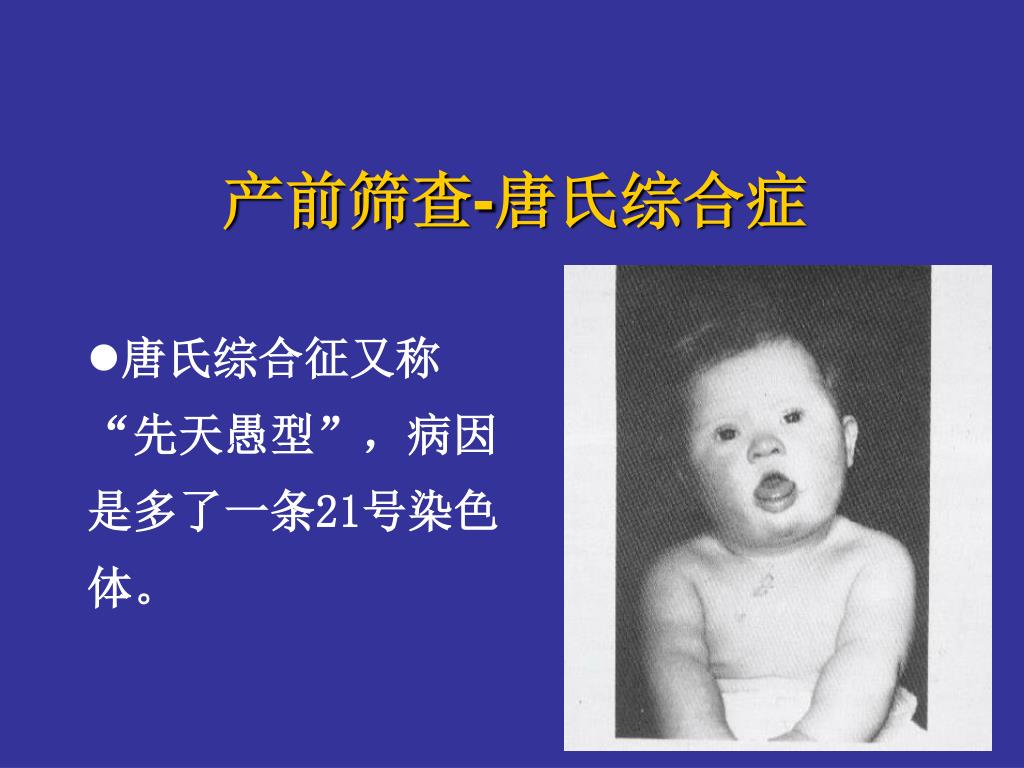 产前筛查-唐氏综合症

●唐氏综合征又称“先天愚型”，病因是多了一条21号染色体。